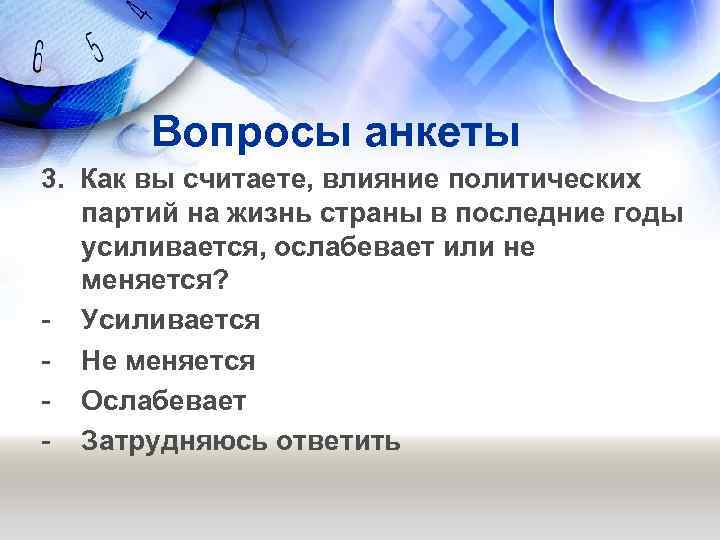 6 5 4

Вопросы анкеты

3. Как вы считаете, влияние политических партий на жизнь страны в последние годы усиливается, ослабевает или не меняется?

- Усиливается
- Не меняется
- Ослабевает
- Затрудняюсь ответить